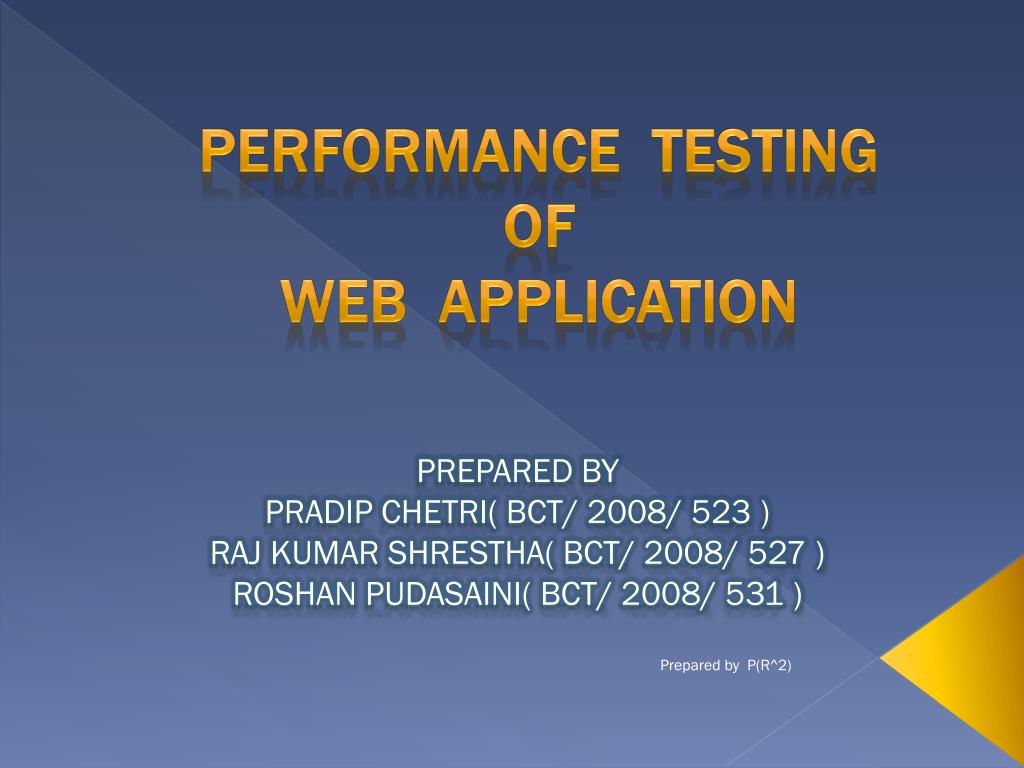 PERFORMANCE TESTING
OF
WEB APPLICATION

PREPARED BY
PRADIP CHETRI( BCT/ 2008/ 523 )
RAJ KUMAR SHRESTHA( BCT/ 2008/ 527 )
ROSHAN PUDASAINI( BCT/ 2008/ 531 )

Prepared by P(R^2)